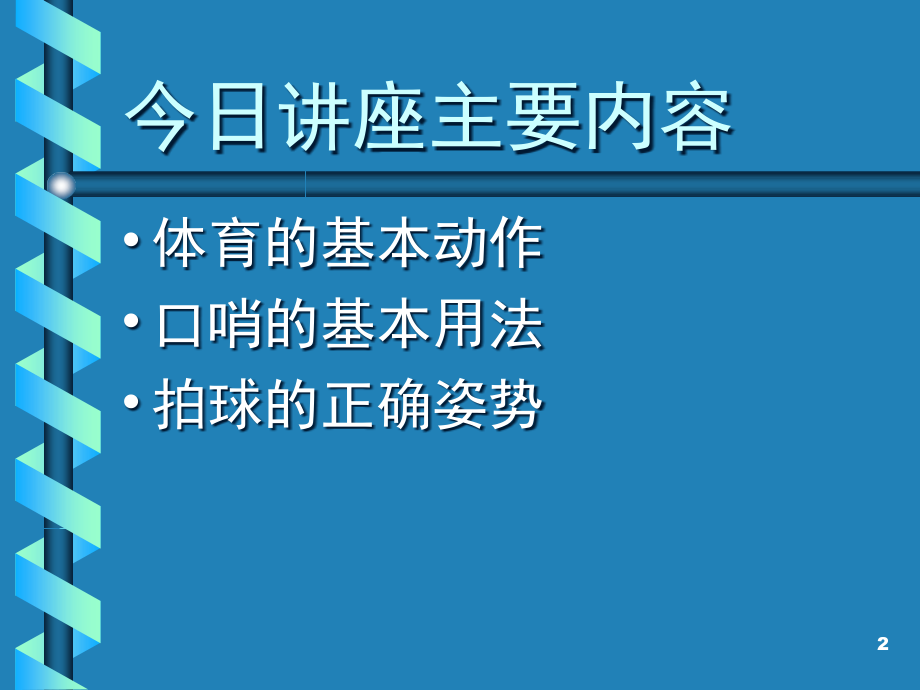 今日讲座主要内容

• 体育的基本动作
• 口哨的基本用法
• 拍球的正确姿势

2